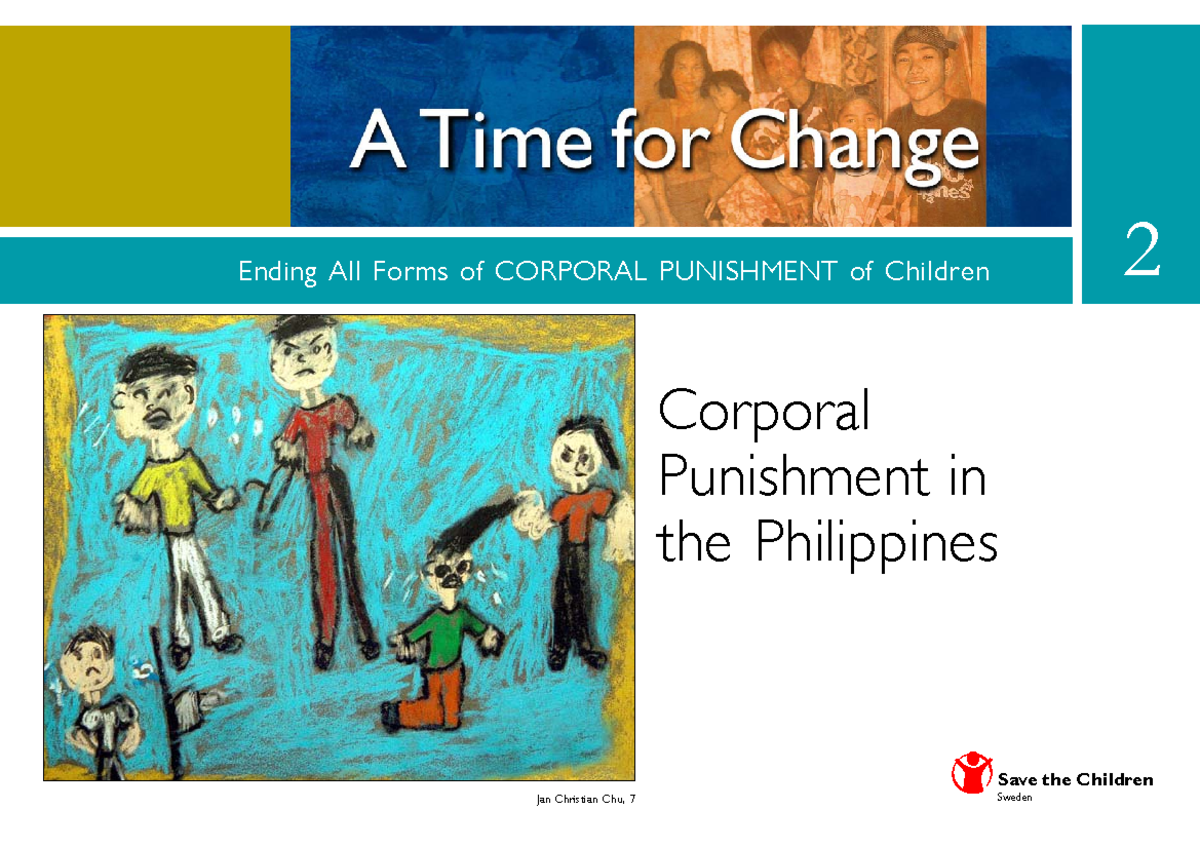 A Time for Change

Ending All Forms of CORPORAL PUNISHMENT of Children

2

Corporal Punishment in the Philippines

Jan Christian Chu, 7

Save the Children
Sweden